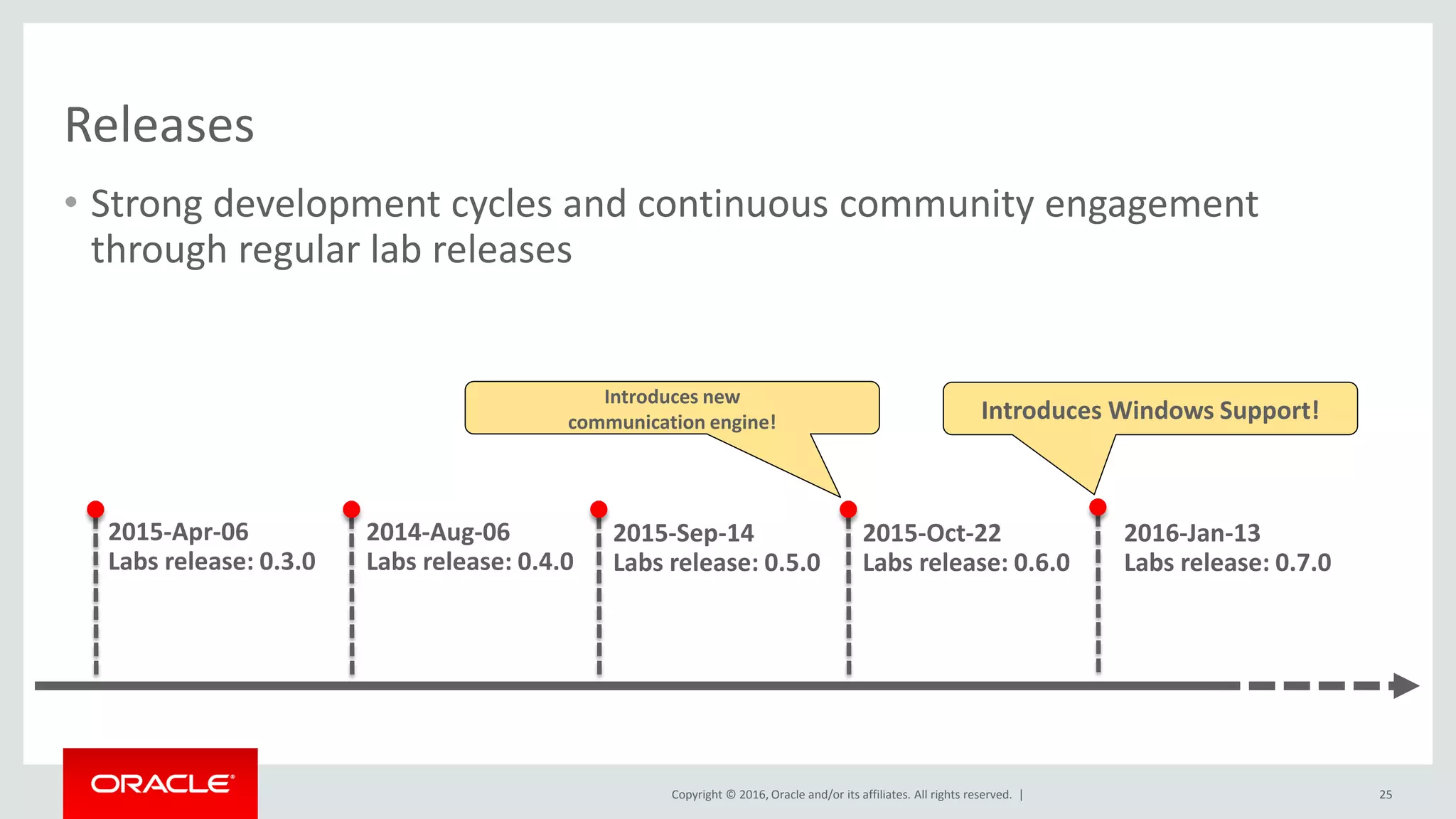 Releases

• Strong development cycles and continuous community engagement through regular lab releases

Introduces new communication engine!

Introduces Windows Support!

2015-Apr-06
Labs release: 0.3.0

2014-Aug-06
Labs release: 0.4.0

2015-Sep-14
Labs release: 0.5.0

2015-Oct-22
Labs release: 0.6.0

2016-Jan-13
Labs release: 0.7.0

ORACLE

Copyright © 2016, Oracle and/or its affiliates. All rights reserved. |

25